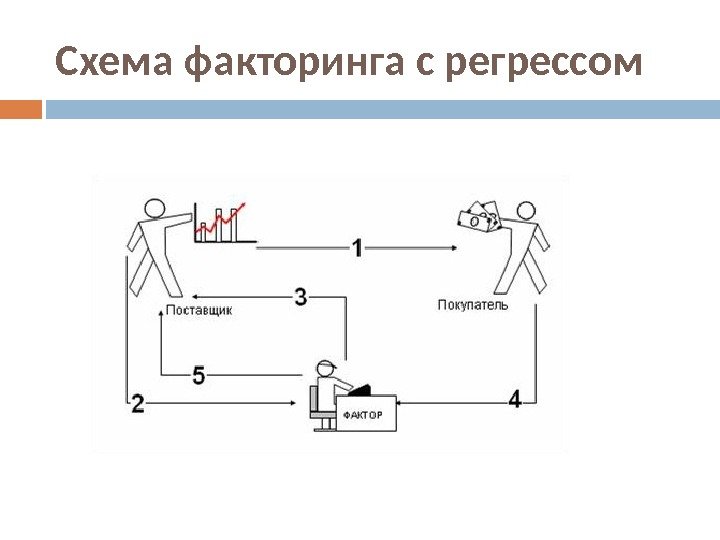 Схема факторинга с регрессом

1

3

Поставщик

Покупатель

5

2

ФАКТОР

4